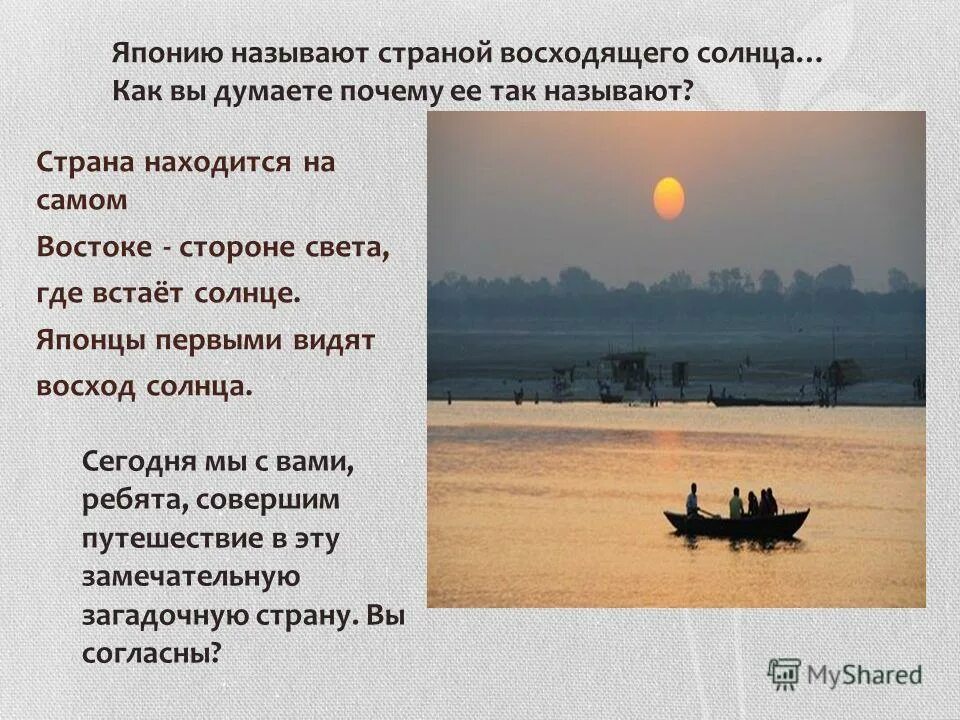 Японию называют страной восходящего солнца…
Как вы думаете почему ее так называют?

Страна находится на самом
Востоке - стороне света,
где встаёт солнце.
Японцы первыми видят
восход солнца.

Сегодня мы с вами, ребята, совершим путешествие в эту замечательную загадочную страну. Вы согласны?

MyShared